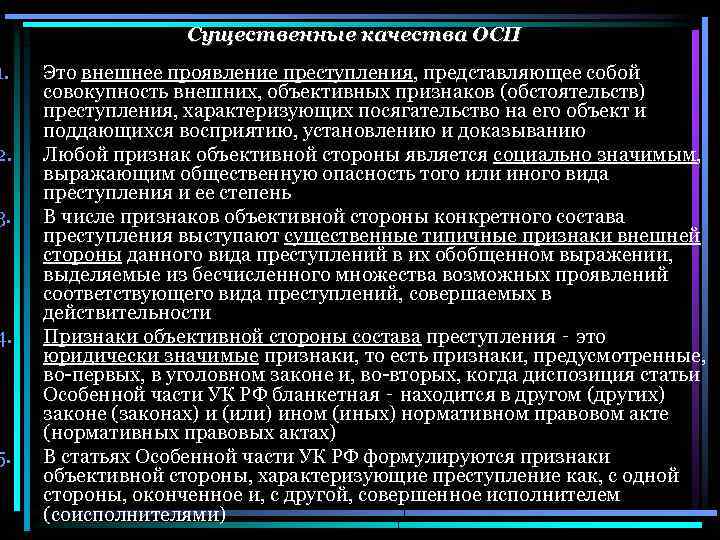 Существенные качества ОСП

1. Это внешнее проявление преступления, представляющее собой совокупность внешних, объективных признаков (обстоятельств) преступления, характеризующих посягательство на его объект и поддающихся восприятию, установлению и доказыванию

2. Любой признак объективной стороны является социально значимым, выражающим общественную опасность того или иного вида преступления и ее степень

3. В числе признаков объективной стороны конкретного состава преступления выступают существенные типичные признаки внешней стороны данного вида преступлений в их обобщенном выражении, выделяемые из бесчисленного множества возможных проявлений соответствующего вида преступлений, совершаемых в действительности

4. Признаки объективной стороны состава преступления - это юридически значимые признаки, то есть признаки, предусмотренные, во-первых, в уголовном законе и, во-вторых, когда диспозиция статьи Особенной части УК РФ бланкетная - находится в другом (других) законе (законах) и (или) ином (иных) нормативном правовом акте (нормативных правовых актах)

5. В статьях Особенной части УК РФ формулируются признаки объективной стороны, характеризующие преступление как, с одной стороны, оконченное и, с другой, совершенное исполнителем (соисполнителями)